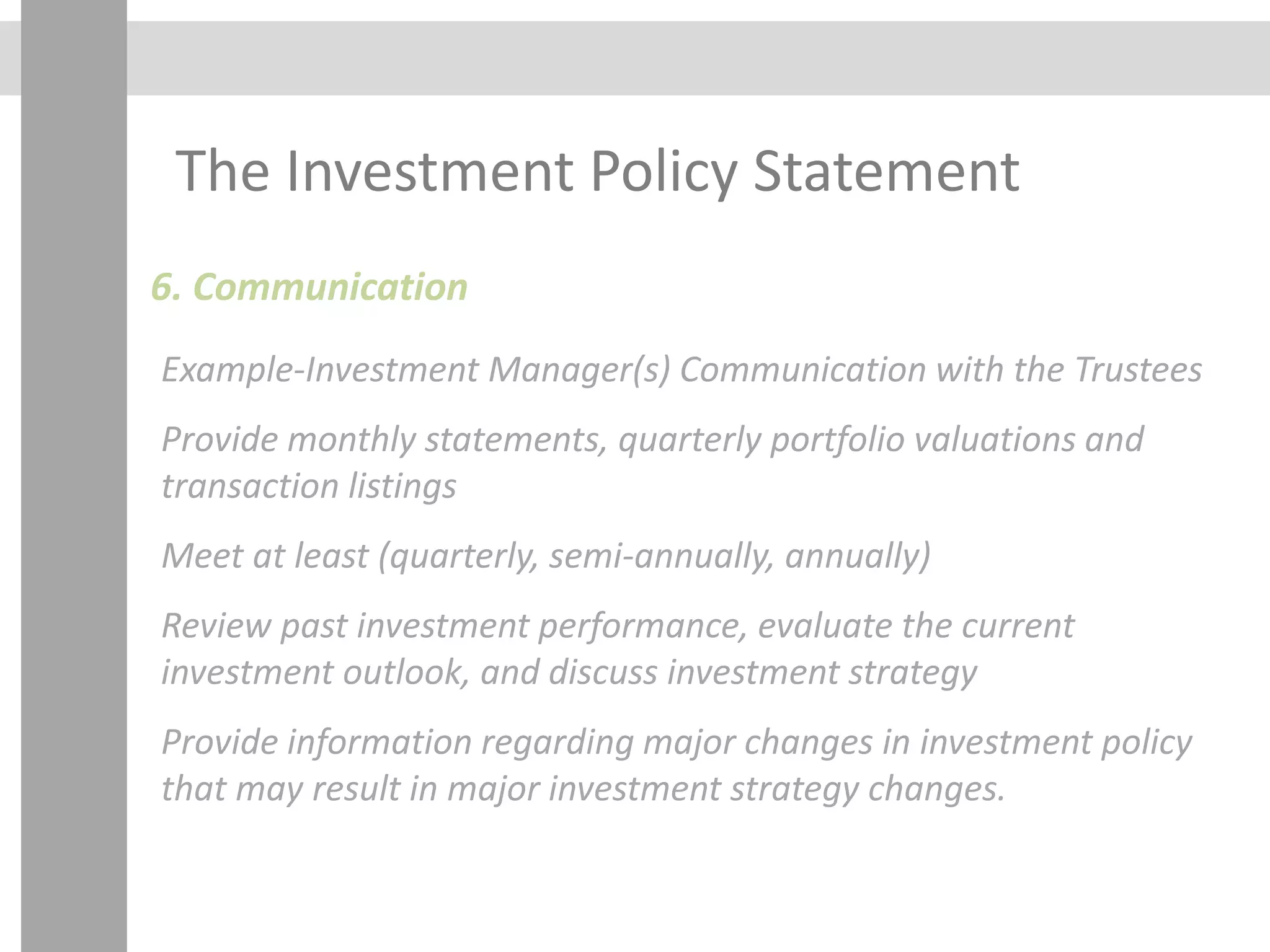 The Investment Policy Statement

6. Communication

Example-Investment Manager(s) Communication with the Trustees

Provide monthly statements, quarterly portfolio valuations and transaction listings

Meet at least (quarterly, semi-annually, annually)

Review past investment performance, evaluate the current investment outlook, and discuss investment strategy

Provide information regarding major changes in investment policy that may result in major investment strategy changes.